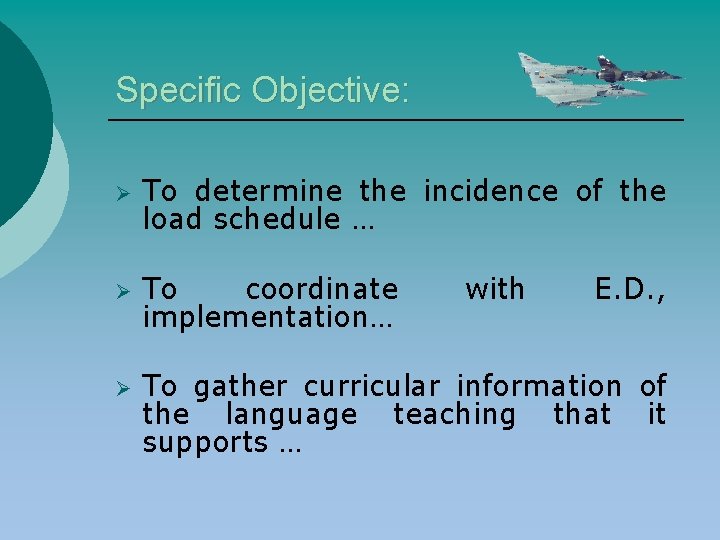 Specific Objective:

➢ To determine the incidence of the load schedule …

➢ To coordinate with E.D., implementation…

➢ To gather curricular information of the language teaching that it supports …